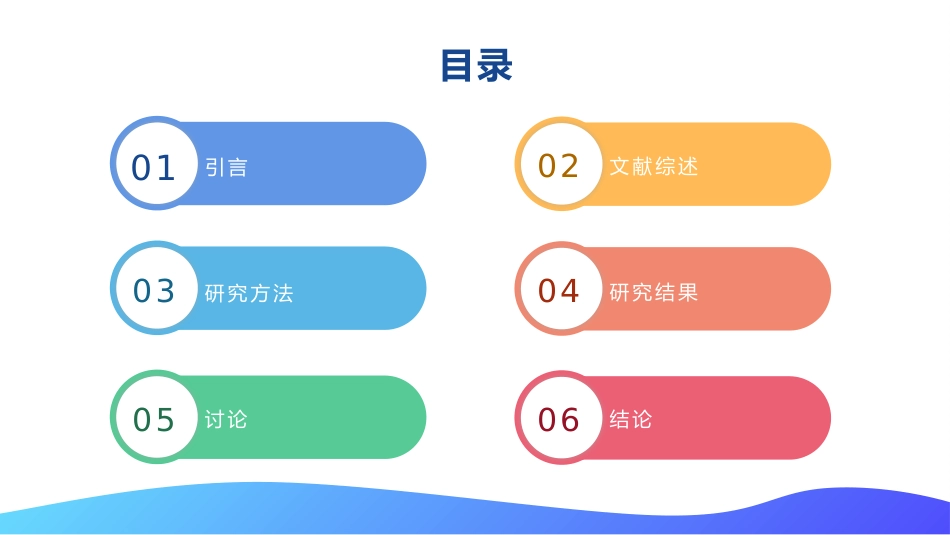 目录

01 引言

02 文献综述

03 研究方法

04 研究结果

05 讨论

06 结论